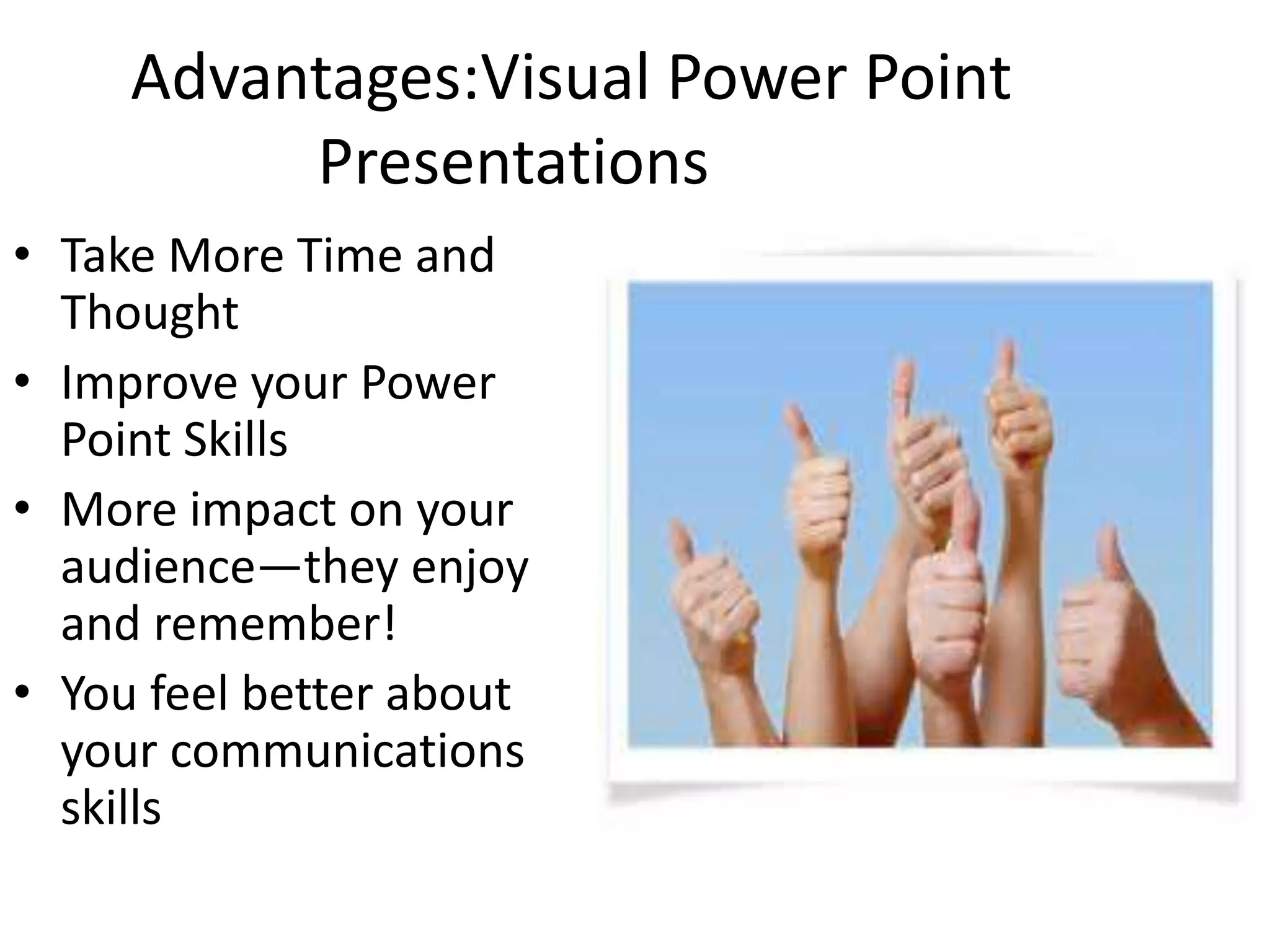 Advantages:Visual Power Point Presentations

• Take More Time and Thought
• Improve your Power Point Skills
• More impact on your audience—they enjoy and remember!
• You feel better about your communications skills